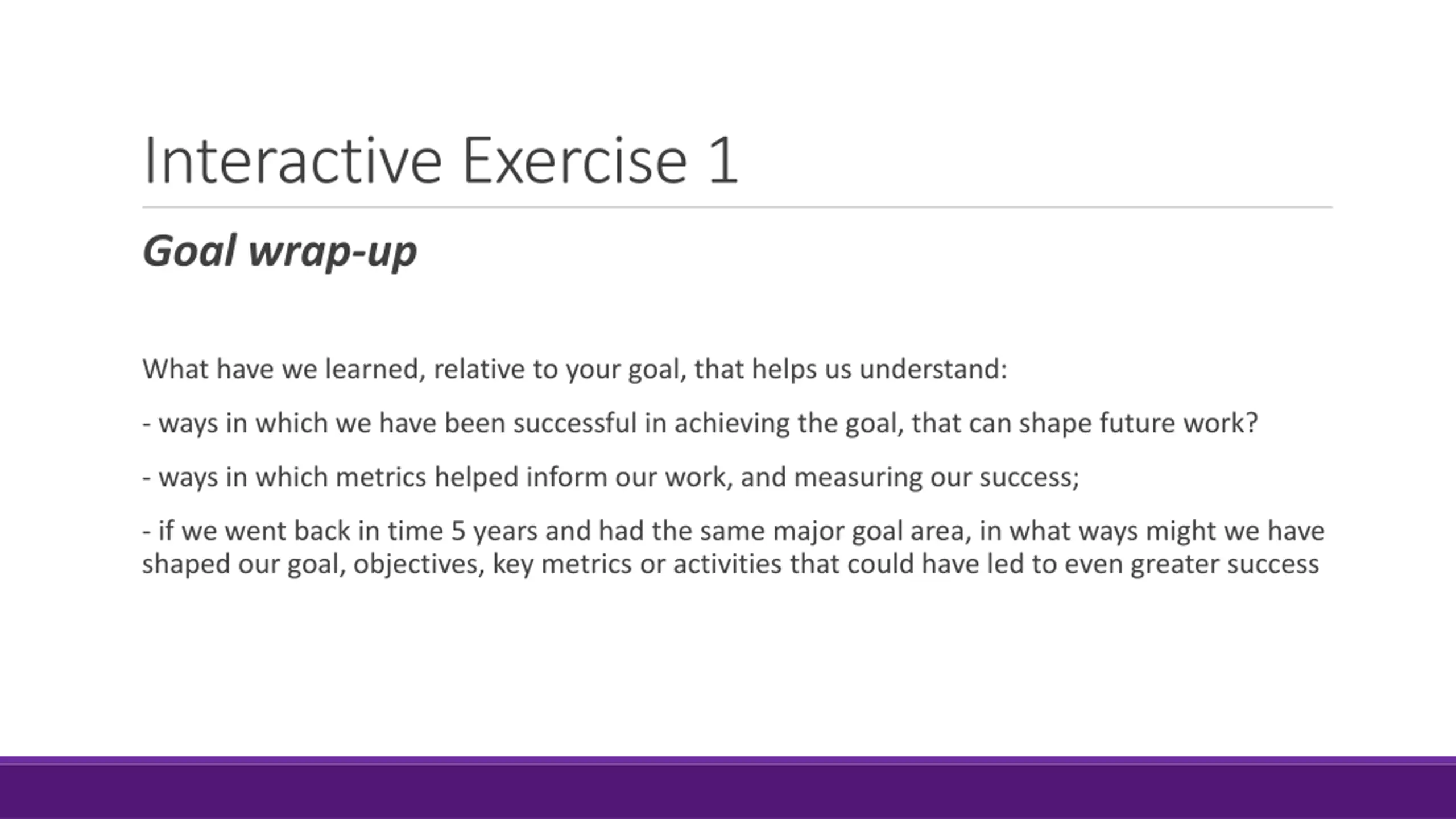 Interactive Exercise 1

Goal wrap-up

What have we learned, relative to your goal, that helps us understand:

- ways in which we have been successful in achieving the goal, that can shape future work?

- ways in which metrics helped inform our work, and measuring our success;

- if we went back in time 5 years and had the same major goal area, in what ways might we have shaped our goal, objectives, key metrics or activities that could have led to even greater success